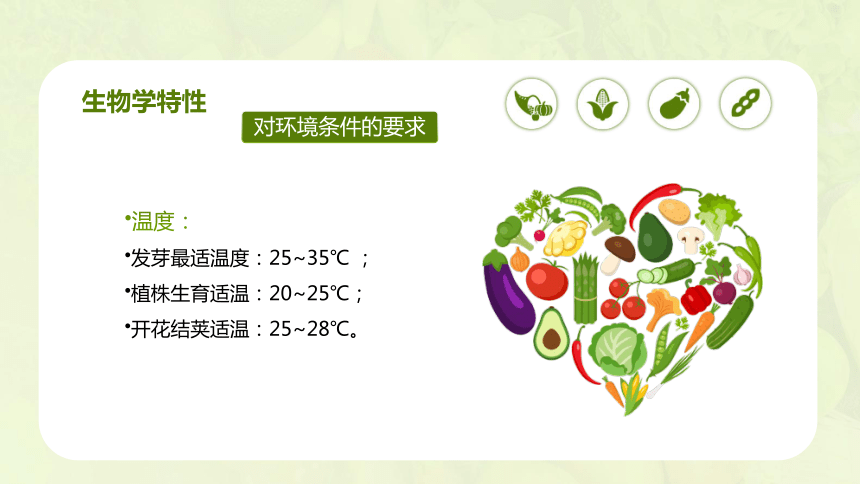 生物学特性

对环境条件的要求

•温度：

•发芽最适温度：25~35℃ ；

•植株生育适温：20~25℃；

•开花结荚适温：25~28℃。